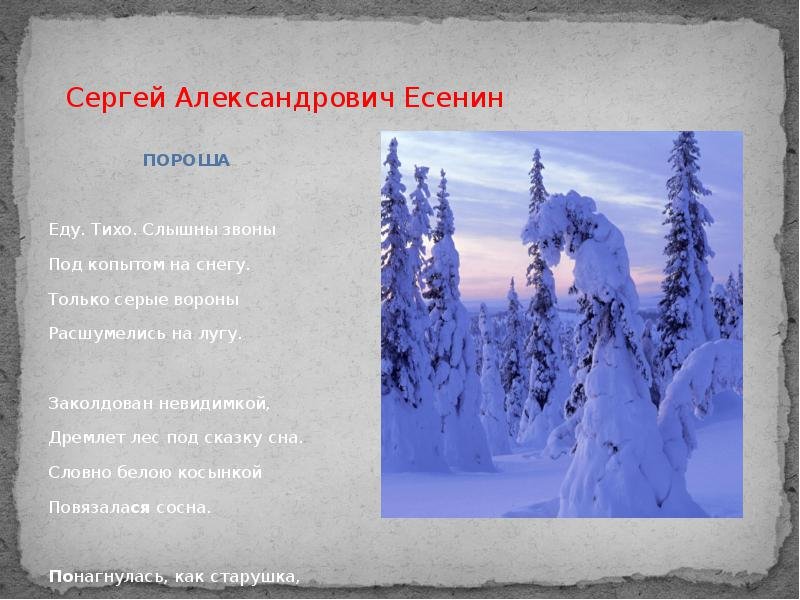 Сергей Александрович Есенин

ПОРОША

Еду. Тихо. Слышны звоны
Под копытом на снегу.
Только серые вороны
Расшумелись на лугу.

Заколдован невидимкой,
Дремлет лес под сказку сна.
Словно белою косынкой
Повязалася сосна.

Понагнулась, как старушка,